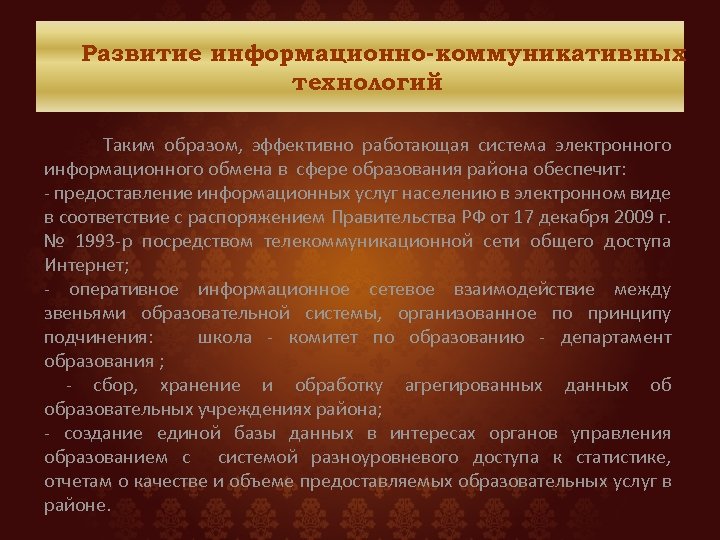 Развитие информационно-коммуникативных технологий

Таким образом, эффективно работающая система электронного информационного обмена в сфере образования района обеспечит:
- предоставление информационных услуг населению в электронном виде в соответствие с распоряжением Правительства РФ от 17 декабря 2009 г. № 1993-р посредством телекоммуникационной сети общего доступа Интернет;
- оперативное информационное сетевое взаимодействие между звеньями образовательной системы, организованное по принципу подчинения: школа - комитет по образованию - департамент образования ;
- сбор, хранение и обработку агрегированных данных об образовательных учреждениях района;
- создание единой базы данных в интересах органов управления образованием с системой разноуровневого доступа к статистике, отчетам о качестве и объеме предоставляемых образовательных услуг в районе.